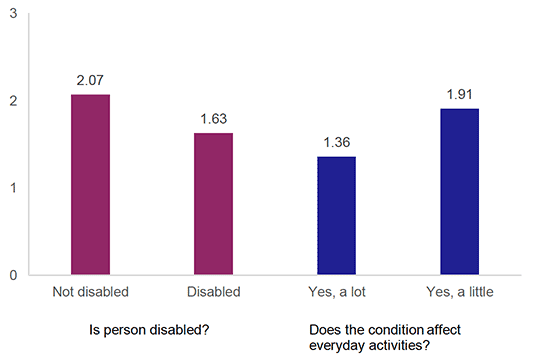 3
2
1
0

2.07
1.63
1.36
1.91

Not disabled
Disabled
Yes, a lot
Yes, a little

Is person disabled?

Does the condition affect everyday activities?